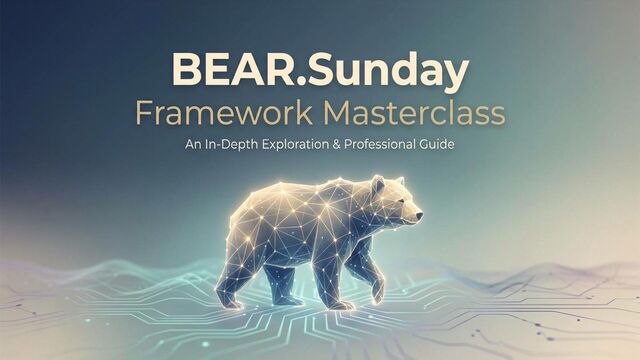 BEAR.Sunday
Framework Masterclass
An In-Depth Exploration & Professional Guide